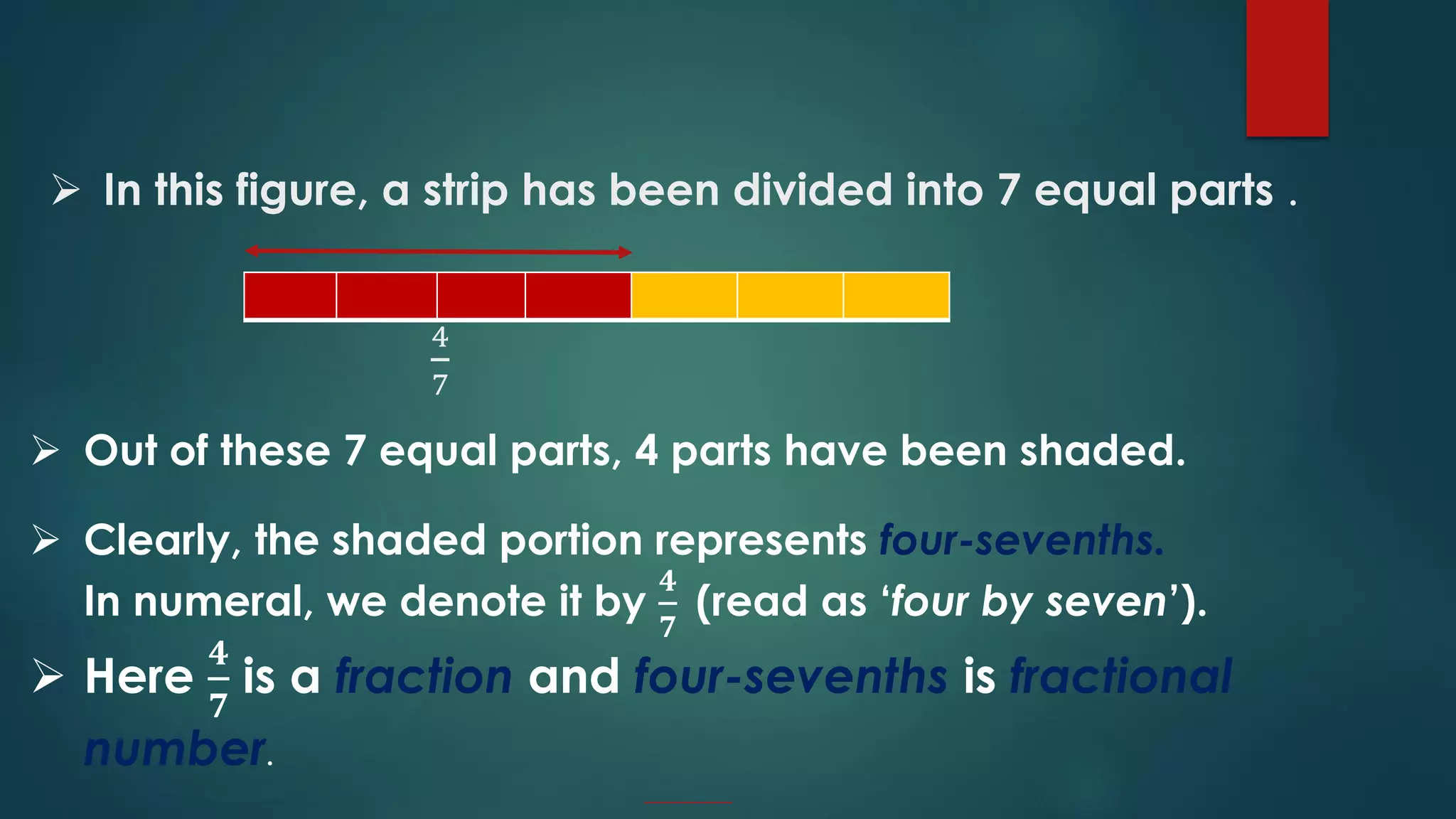 ➢ In this figure, a strip has been divided into 7 equal parts .

$\frac{4}{7}$

➢ Out of these 7 equal parts, 4 parts have been shaded.

➢ Clearly, the shaded portion represents four-sevenths. In numeral, we denote it by $\frac{4}{7}$ (read as 'four by seven').

➢ Here $\frac{4}{7}$ is a fraction and four-sevenths is fractional number.